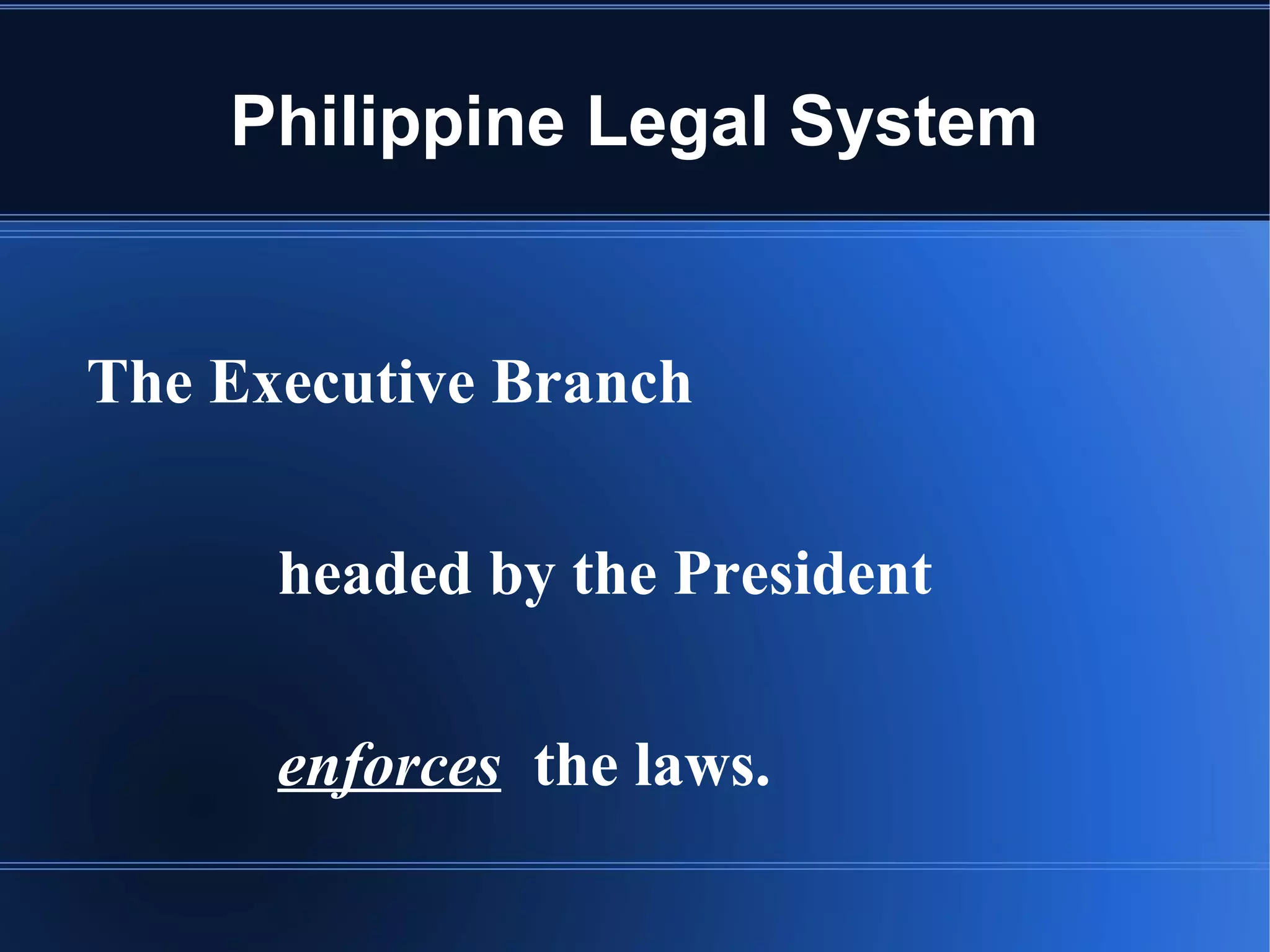 Philippine Legal System

The Executive Branch

headed by the President

enforces the laws.